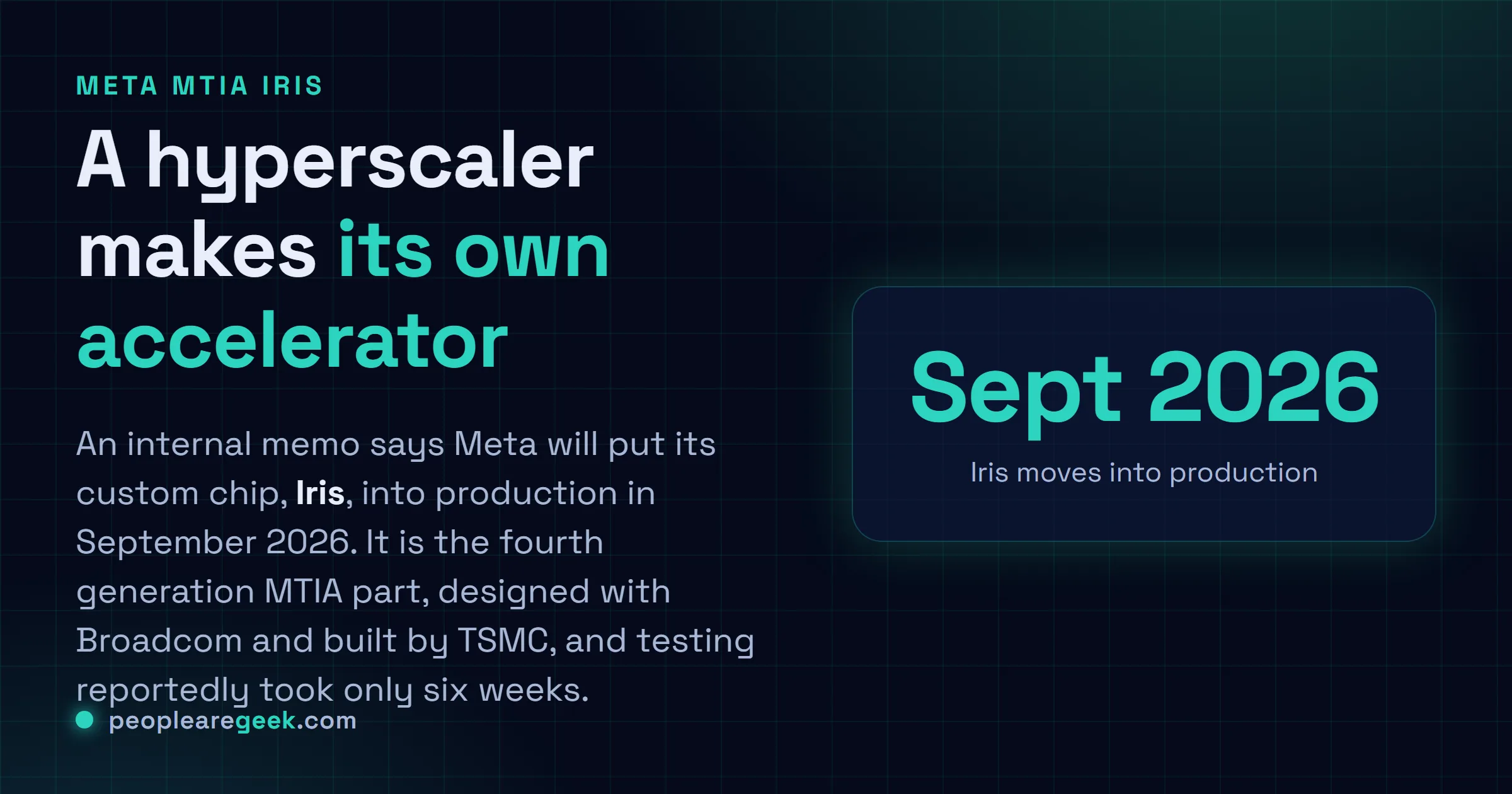 META MTIA IRIS

A hyperscaler makes its own accelerator

An internal memo says Meta will put its custom chip, Iris, into production in September 2026. It is the fourth generation MTIA part, designed with Broadcom and built by TSMC, and testing reportedly took only six weeks.

peoplearegeek.com

Sept 2026

Iris moves into production